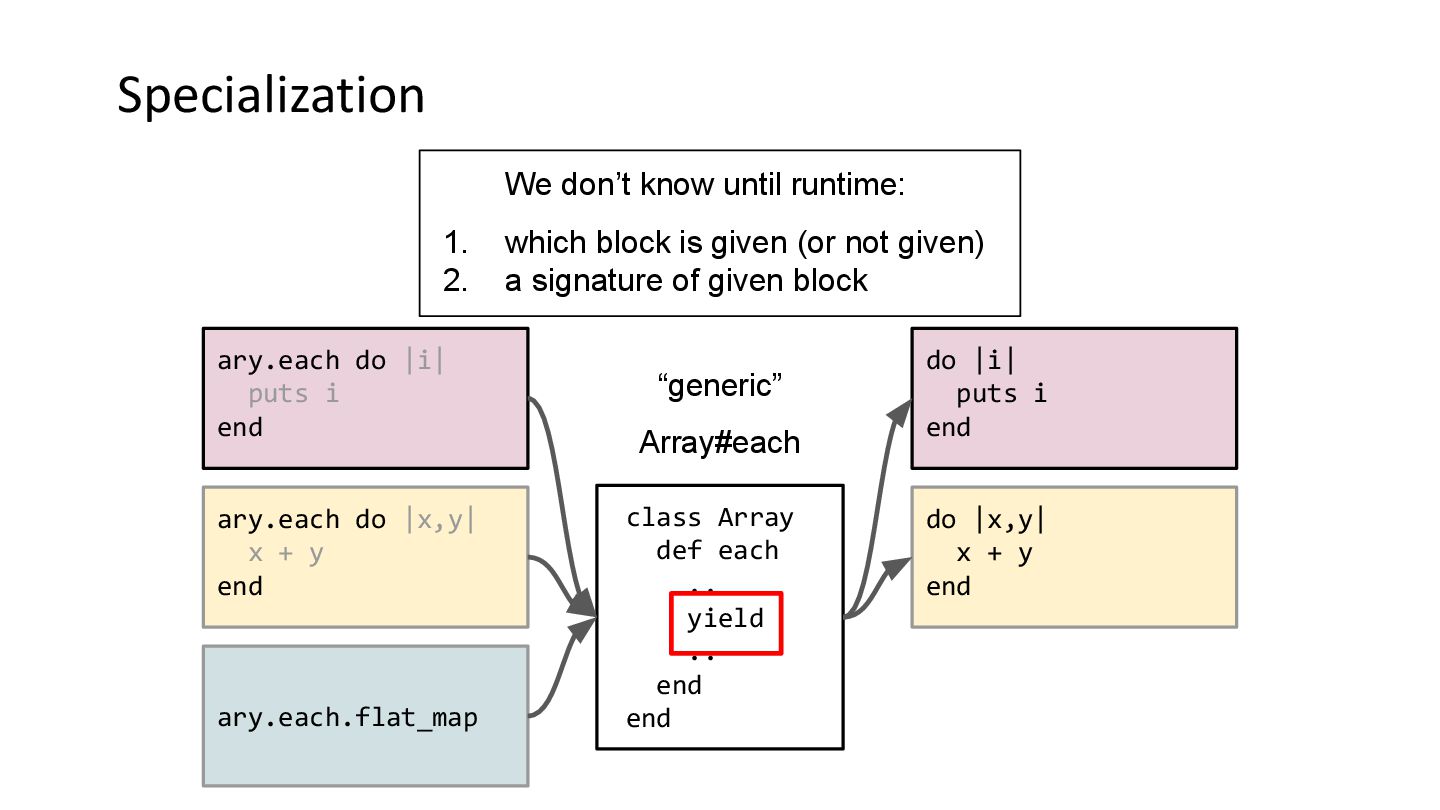 Specialization

We don't know until runtime:

1. which block is given (or not given)
2. a signature of given block

ary.each do |i|
  puts i
end

ary.each do |x,y|
  x + y
end

ary.each.flat_map

"generic"

Array#each

class Array
  def each
    ..
    yield
    ..
  end
end

do |i|
  puts i
end

do |x,y|
  x + y
end